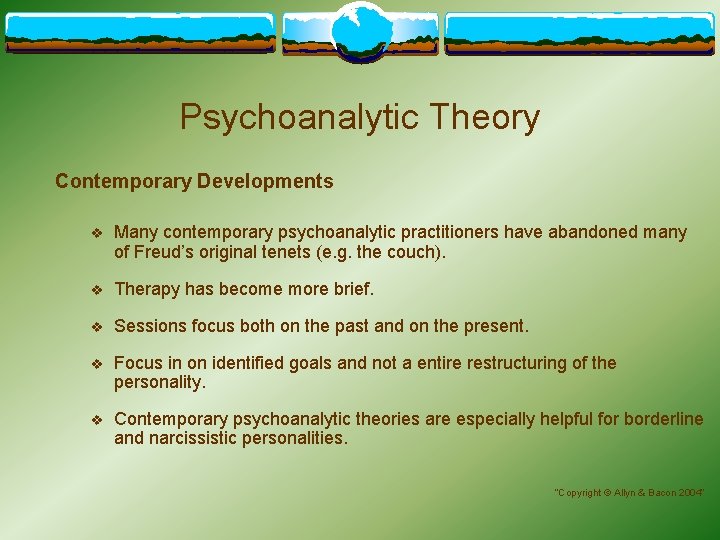 Psychoanalytic Theory

Contemporary Developments

❖ Many contemporary psychoanalytic practitioners have abandoned many of Freud's original tenets (e.g. the couch).

❖ Therapy has become more brief.

❖ Sessions focus both on the past and on the present.

❖ Focus in on identified goals and not a entire restructuring of the personality.

❖ Contemporary psychoanalytic theories are especially helpful for borderline and narcissistic personalities.

"Copyright © Allyn & Bacon 2004"